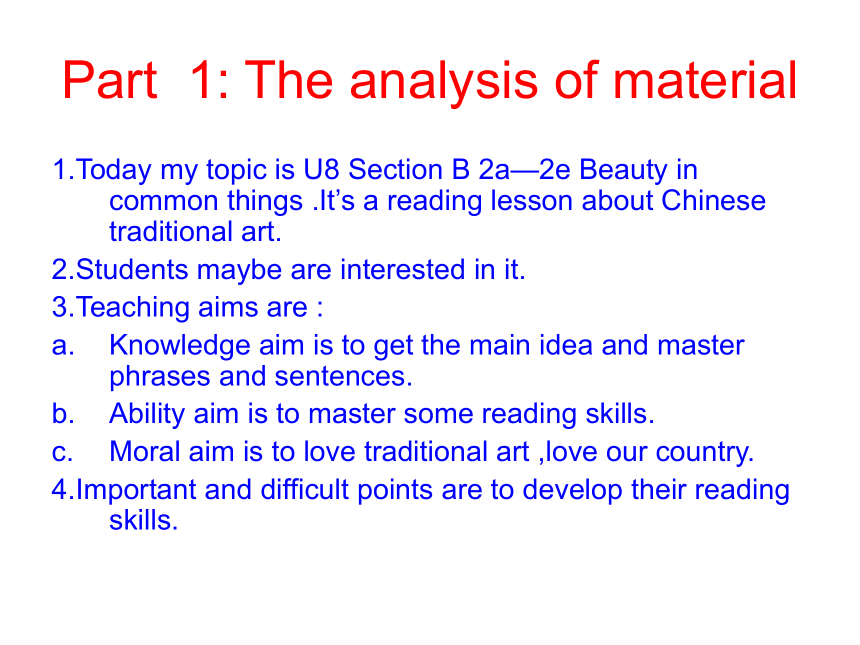 Part 1: The analysis of material

1.Today my topic is U8 Section B 2a—2e Beauty in common things .It’s a reading lesson about Chinese traditional art.

2.Students maybe are interested in it.

3.Teaching aims are :

a. Knowledge aim is to get the main idea and master phrases and sentences.

b. Ability aim is to master some reading skills.

c. Moral aim is to love traditional art ,love our country.

4.Important and difficult points are to develop their reading skills.